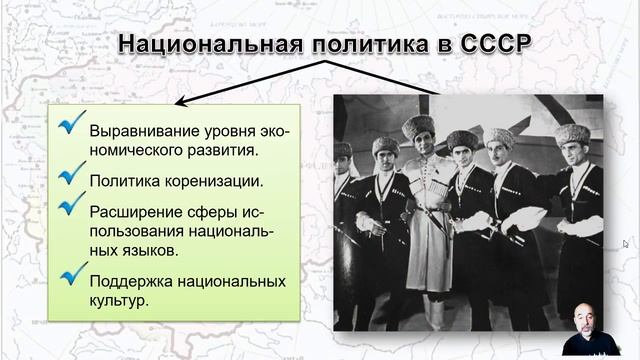 Национальная политика в СССР

Выравнивание уровня экономического развития.

Политика коренизации.

Расширение сферы использования национальных языков.

Поддержка национальных культур.